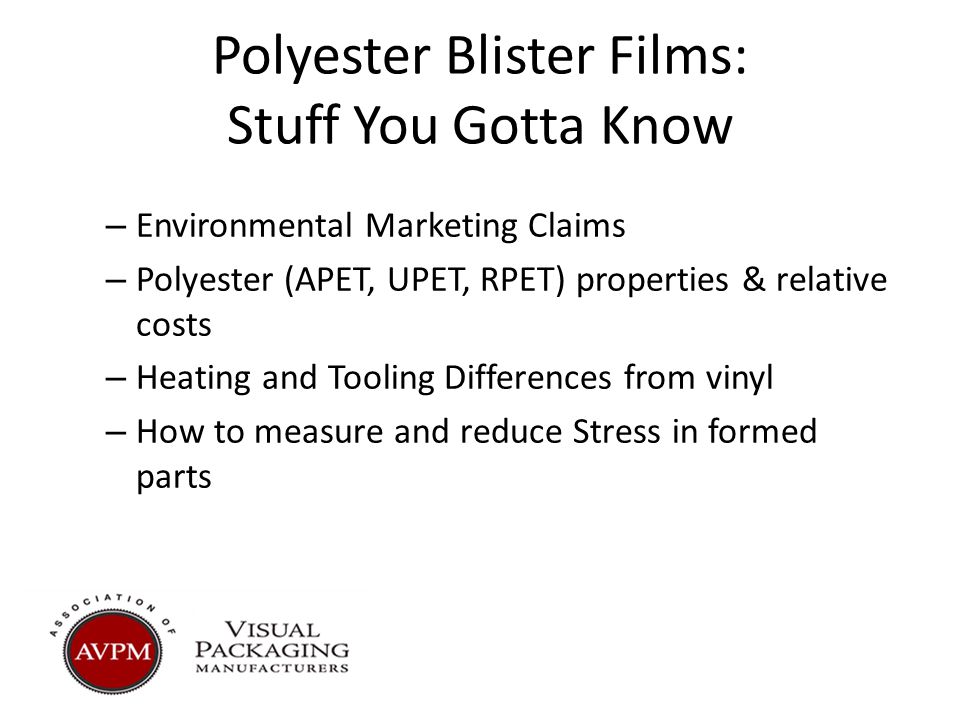 Polyester Blister Films:
Stuff You Gotta Know

– Environmental Marketing Claims
– Polyester (APET, UPET, RPET) properties & relative costs
– Heating and Tooling Differences from vinyl
– How to measure and reduce Stress in formed parts

ASSOCIATION OF
AVPM
VISUAL PACKAGING MANUFACTURERS